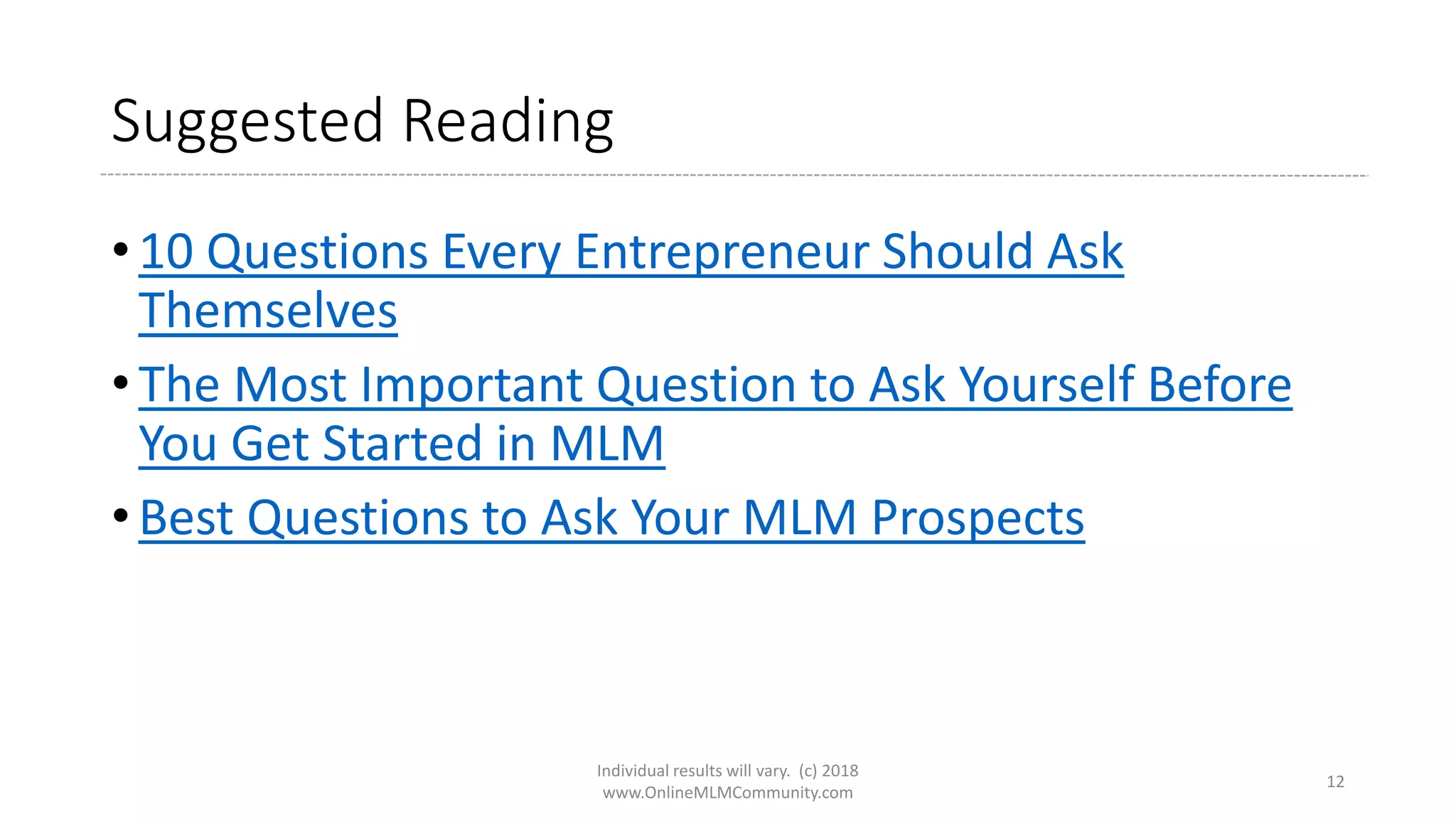 Suggested Reading

• 10 Questions Every Entrepreneur Should Ask Themselves
• The Most Important Question to Ask Yourself Before You Get Started in MLM
• Best Questions to Ask Your MLM Prospects

Individual results will vary. (c) 2018
www.OnlineMLMCommunity.com

12